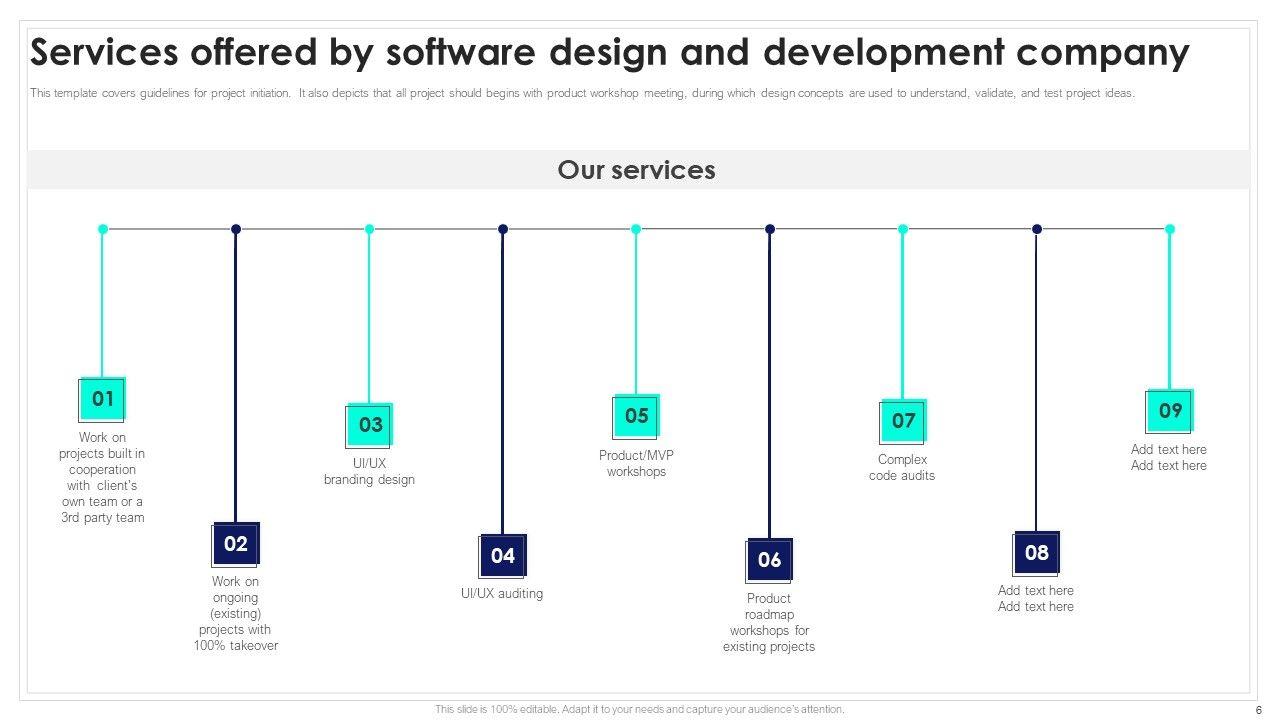 Services offered by software design and development company

This template covers guidelines for project initiation. It also depicts that all project should begins with product workshop meeting, during which design concepts are used to understand, validate, and test project ideas.

Our services

01
Work on projects built in cooperation with client's own team or a 3rd party team

02
Work on ongoing (existing) projects with 100% takeover

03
UI/UX branding design

04
UI/UX auditing

05
Product/MVP workshops

06
Product roadmap workshops for existing projects

07
Complex code audits

08
Add text here Add text here

09
Add text here Add text here

This slide is 100% editable. Adapt it to your needs and capture your audience's attention.

6